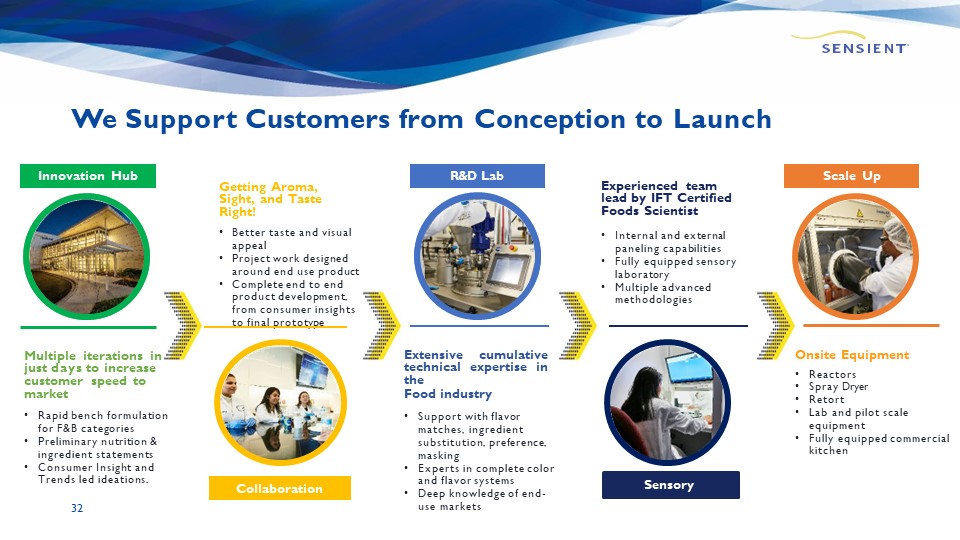 SENSIENT

We Support Customers from Conception to Launch

Innovation Hub

Multiple iterations in just days to increase customer speed to market

• Rapid bench formulation for F&B categories
• Preliminary nutrition & ingredient statements
• Consumer Insight and Trends led ideations.

Getting Aroma, Sight, and Taste Right!

• Better taste and visual appeal
• Project work designed around end use product
• Complete end to end product development, from consumer insights to final prototype

Collaboration

R&D Lab

Extensive cumulative technical expertise in the Food industry

• Support with flavor matches, ingredient substitution, preference, masking
• Experts in complete color and flavor systems
• Deep knowledge of end-use markets

Experienced team lead by IFT Certified Foods Scientist

• Internal and external paneling capabilities
• Fully equipped sensory laboratory
• Multiple advanced methodologies

Sensory

Scale Up

Onsite Equipment

• Reactors
• Spray Dryer
• Retort
• Lab and pilot scale equipment
• Fully equipped commercial kitchen

32